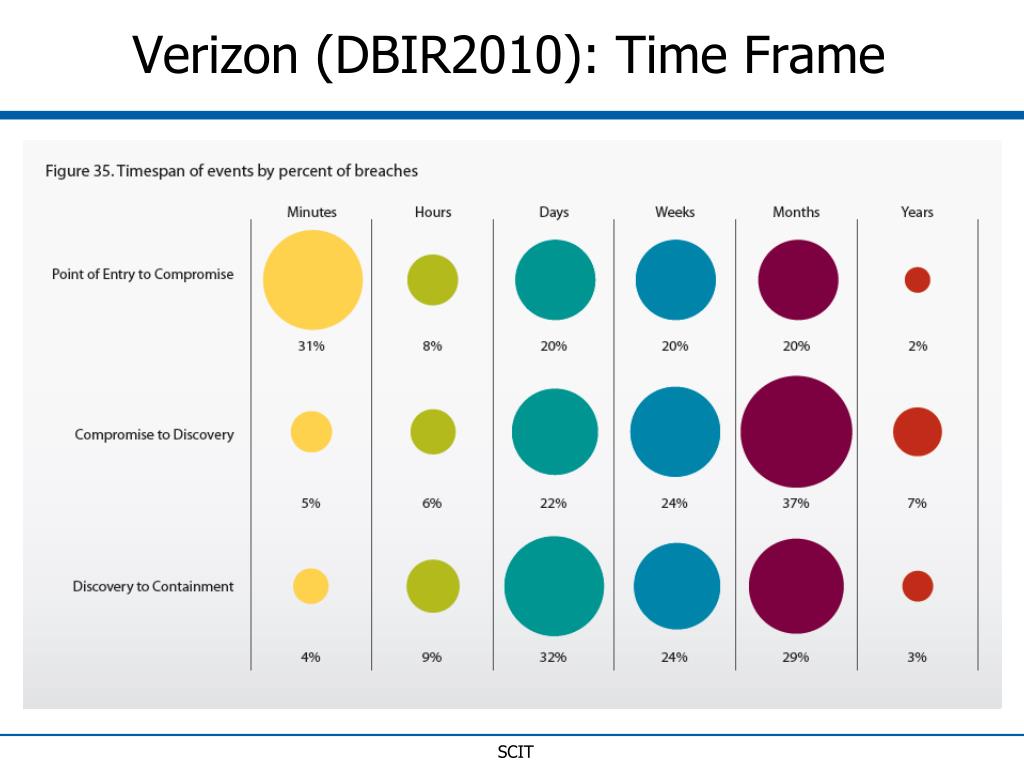 Verizon (DBIR2010): Time Frame

Figure 35. Timespan of events by percent of breaches

| | Minutes | Hours | Days | Weeks | Months | Years |
|---|---|---|---|---|---|---|
| Point of Entry to Compromise | 31% | 8% | 20% | 20% | 20% | 2% |
| Compromise to Discovery | 5% | 6% | 22% | 24% | 37% | 7% |
| Discovery to Containment | 4% | 9% | 32% | 24% | 29% | 3% |

SCIT